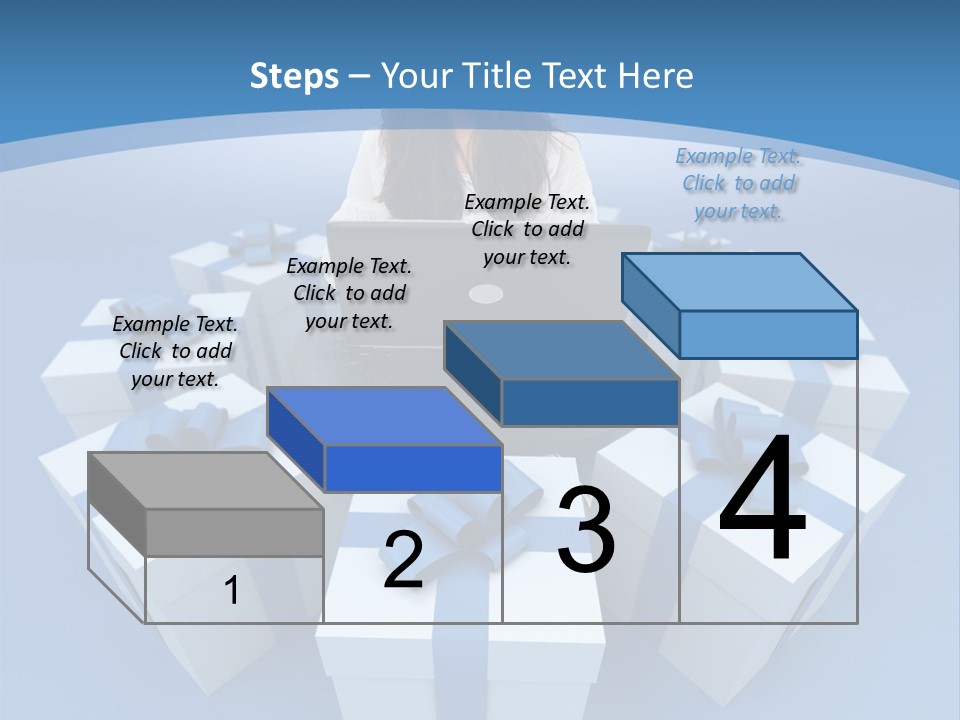 Steps – Your Title Text Here

Example Text. Click to add your text.

Example Text. Click to add your text.

Example Text. Click to add your text.

Example Text. Click to add your text.

1

2

3

4